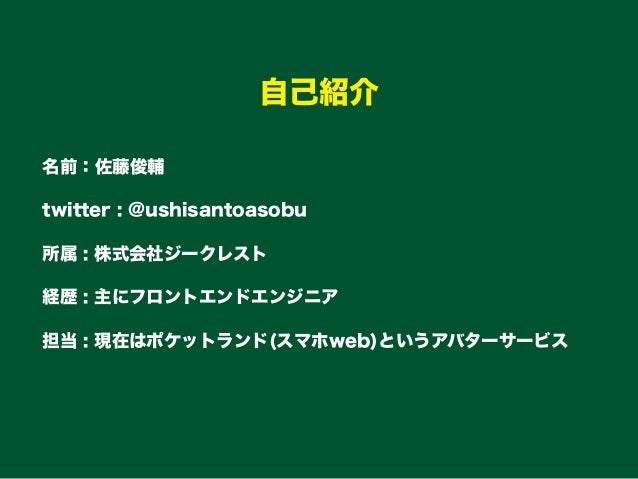 自己紹介

名前 : 佐藤俊輔

twitter : @ushisantoasobu

所属 : 株式会社ジークレスト

経歴 : 主にフロントエンドエンジニア

担当 : 現在はポケットランド(スマホweb)というアバターサービス